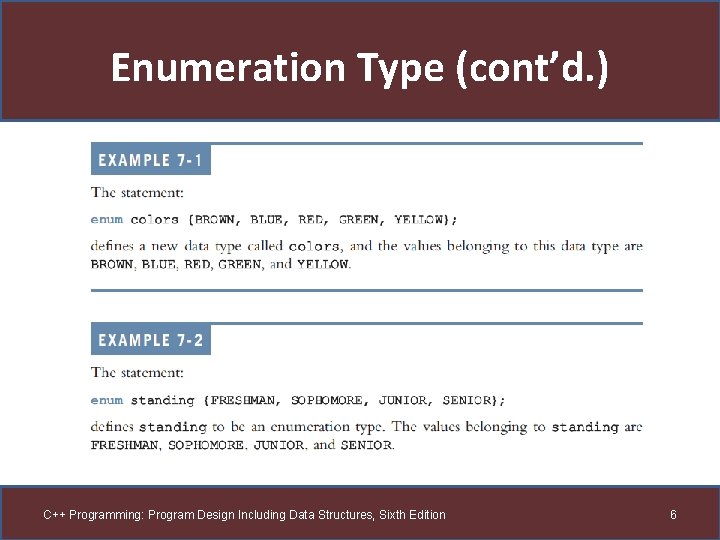 Enumeration Type (cont'd.)

EXAMPLE 7-1

The statement:

enum colors {BROWN, BLUE, RED, GREEN, YELLOW};

defines a new data type called colors, and the values belonging to this data type are BROWN, BLUE, RED, GREEN, and YELLOW.

EXAMPLE 7-2

The statement:

enum standing {FRESHMAN, SOPHOMORE, JUNIOR, SENIOR};

defines standing to be an enumeration type. The values belonging to standing are FRESHMAN, SOPHOMORE, JUNIOR, and SENIOR.

C++ Programming: Program Design Including Data Structures, Sixth Edition

6